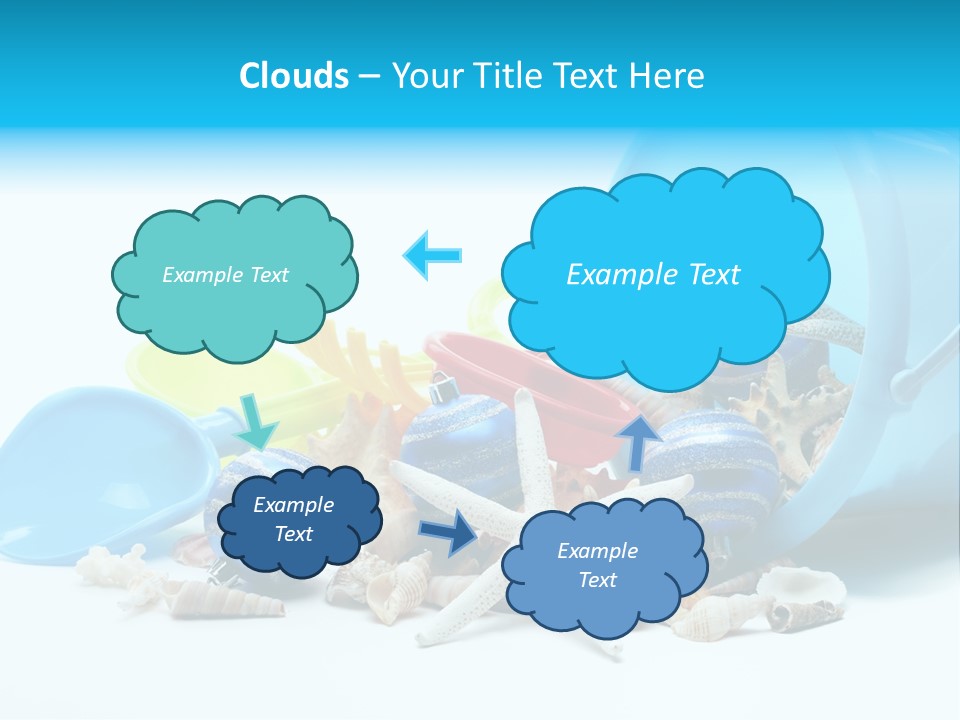 Clouds – Your Title Text Here

Example Text

Example Text

Example Text

Example Text